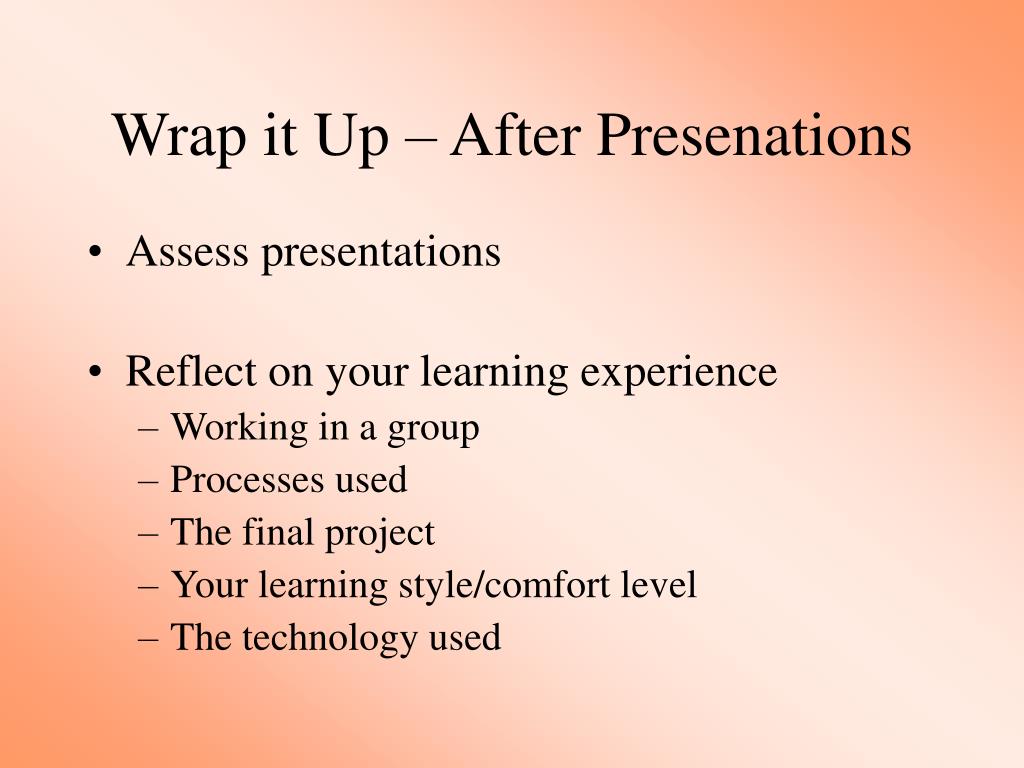 Wrap it Up – After Presenations

• Assess presentations

• Reflect on your learning experience
– Working in a group
– Processes used
– The final project
– Your learning style/comfort level
– The technology used